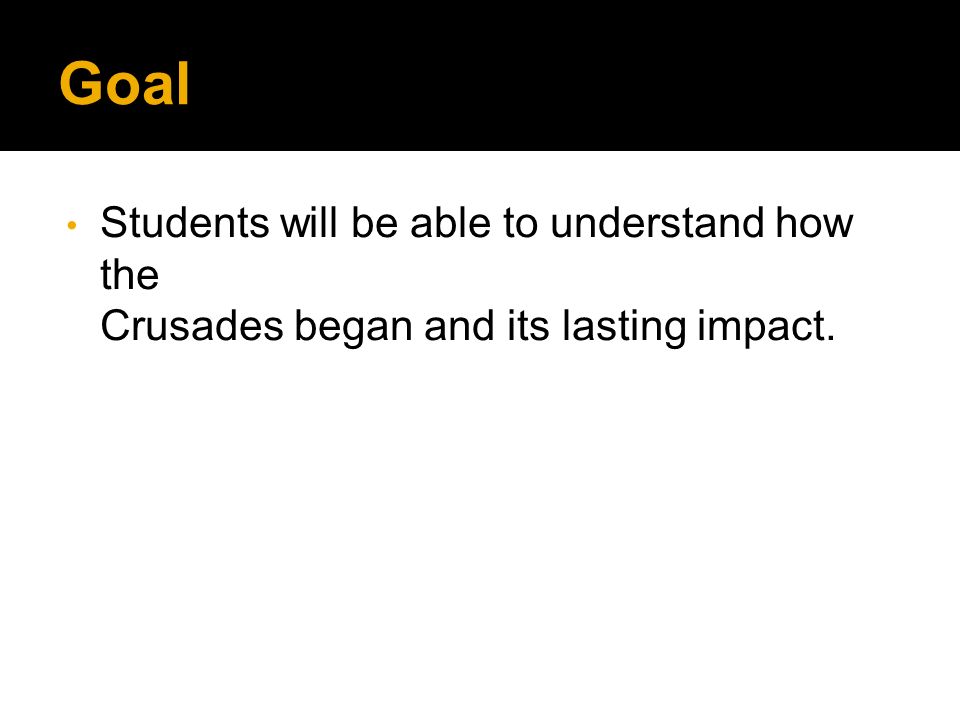 Goal

• Students will be able to understand how the Crusades began and its lasting impact.